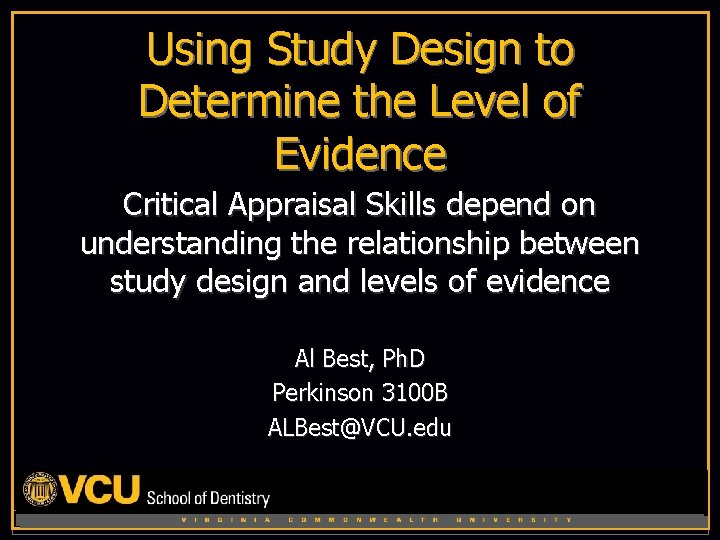 Using Study Design to Determine the Level of Evidence

Critical Appraisal Skills depend on understanding the relationship between study design and levels of evidence

Al Best, PhD
Perkinson 3100B
ALBest@VCU.edu

VCU School of Dentistry

VIRGINIA COMMONWEALTH UNIVERSITY